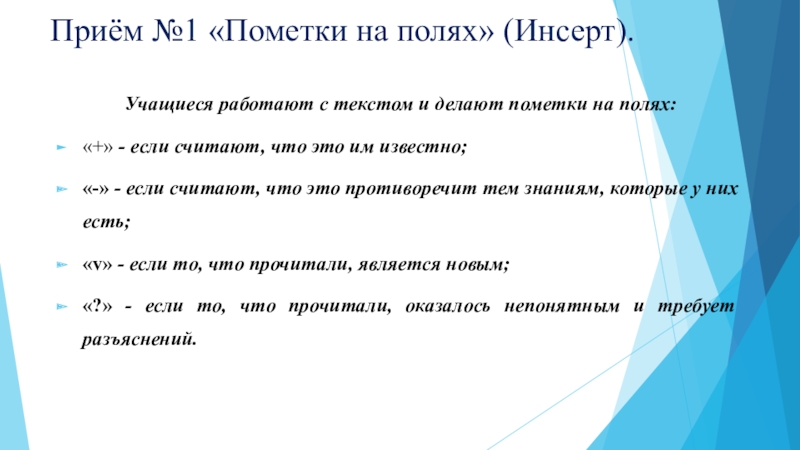 Приём №1 «Пометки на полях» (Инсерт).

Учащиеся работают с текстом и делают пометки на полях:

«+» - если считают, что это им известно;

«-» - если считают, что это противоречит тем знаниям, которые у них есть;

«v» - если то, что прочитали, является новым;

«?» - если то, что прочитали, оказалось непонятным и требует разъяснений.